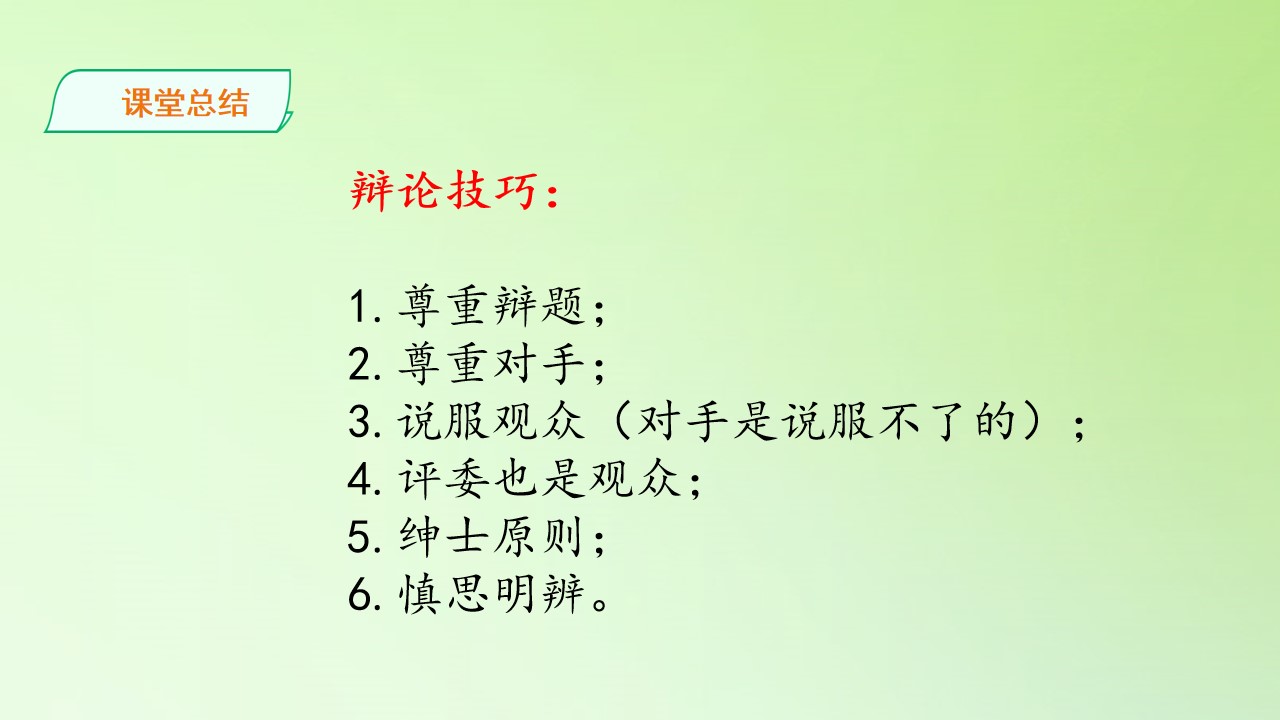 课堂总结

辩论技巧:

1.尊重辩题;
2.尊重对手;
3.说服观众（对手是说服不了的）;
4.评委也是观众;
5.绅士原则;
6.慎思明辨。